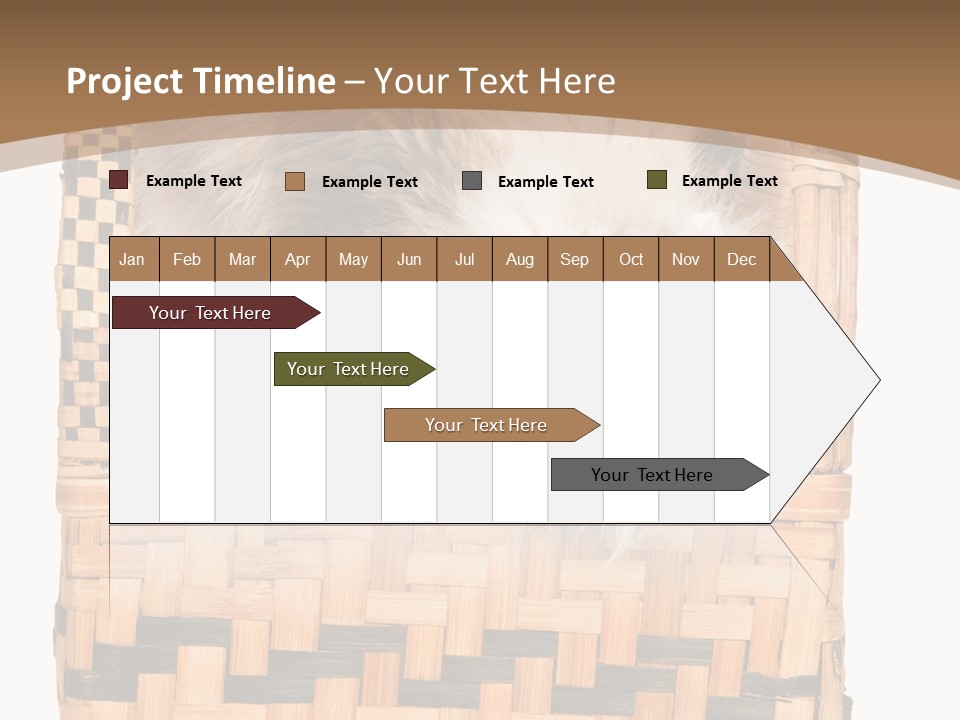 Project Timeline – Your Text Here

Example Text Example Text Example Text Example Text

| Jan | Feb | Mar | Apr | May | Jun | Jul | Aug | Sep | Oct | Nov | Dec |
|---|---|---|---|---|---|---|---|---|---|---|---|

Your Text Here

Your Text Here

Your Text Here

Your Text Here